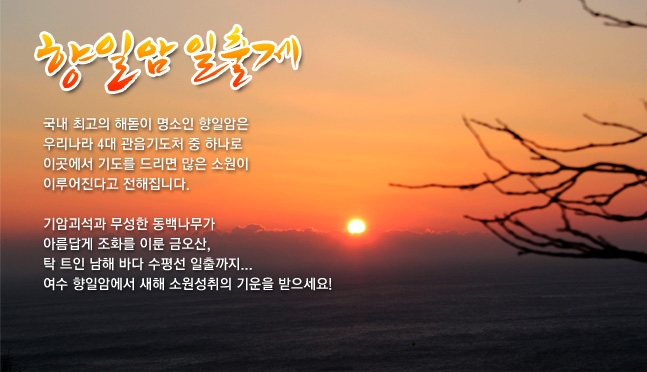 향일암 일출제

국내 최고의 해돋이 명소인 향일암은 우리나라 4대 관음기도처 중 하나로 이곳에서 기도를 드리면 많은 소원이 이루어진다고 전해집니다.

기암괴석과 무성한 동백나무가 아름답게 조화를 이룬 금오산, 탁 트인 남해 바다 수평선 일출까지... 여수 향일암에서 새해 소원성취의 기운을 받으세요!